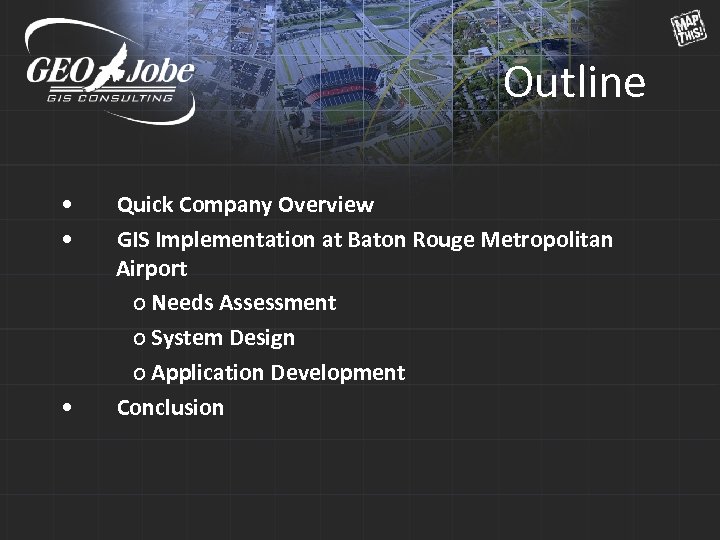 GEO Jobe
GIS CONSULTING

MAP THIS!

Outline

• Quick Company Overview
• GIS Implementation at Baton Rouge Metropolitan Airport
o Needs Assessment
o System Design
o Application Development
• Conclusion